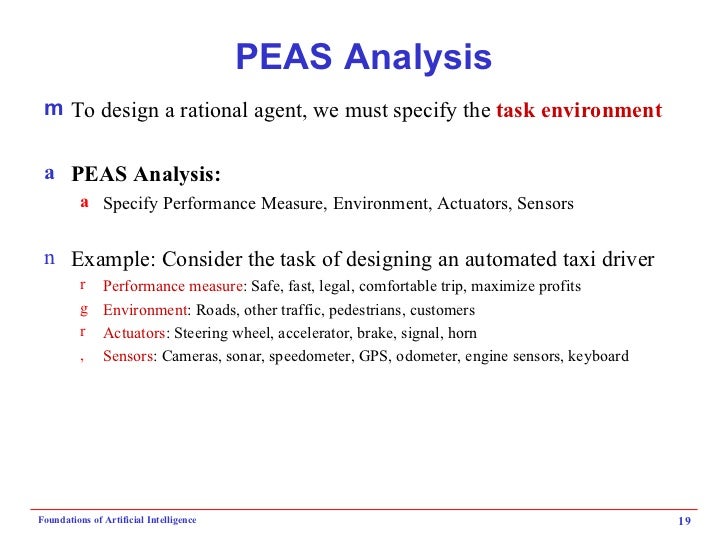 PEAS Analysis

m To design a rational agent, we must specify the task environment

a PEAS Analysis:

a Specify Performance Measure, Environment, Actuators, Sensors

n Example: Consider the task of designing an automated taxi driver

r Performance measure: Safe, fast, legal, comfortable trip, maximize profits

g Environment: Roads, other traffic, pedestrians, customers

r Actuators: Steering wheel, accelerator, brake, signal, horn

, Sensors: Cameras, sonar, speedometer, GPS, odometer, engine sensors, keyboard

Foundations of Artificial Intelligence

19